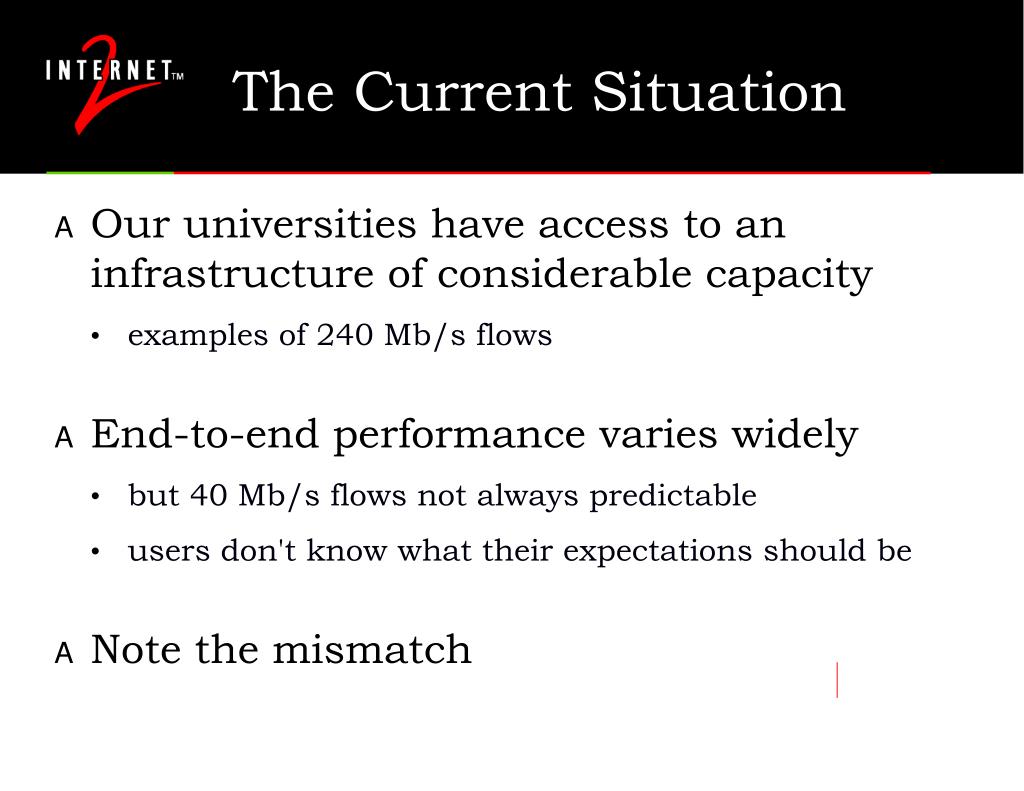 INTERNET 2 TM

The Current Situation

A Our universities have access to an infrastructure of considerable capacity

• examples of 240 Mb/s flows

A End-to-end performance varies widely

• but 40 Mb/s flows not always predictable

• users don't know what their expectations should be

A Note the mismatch